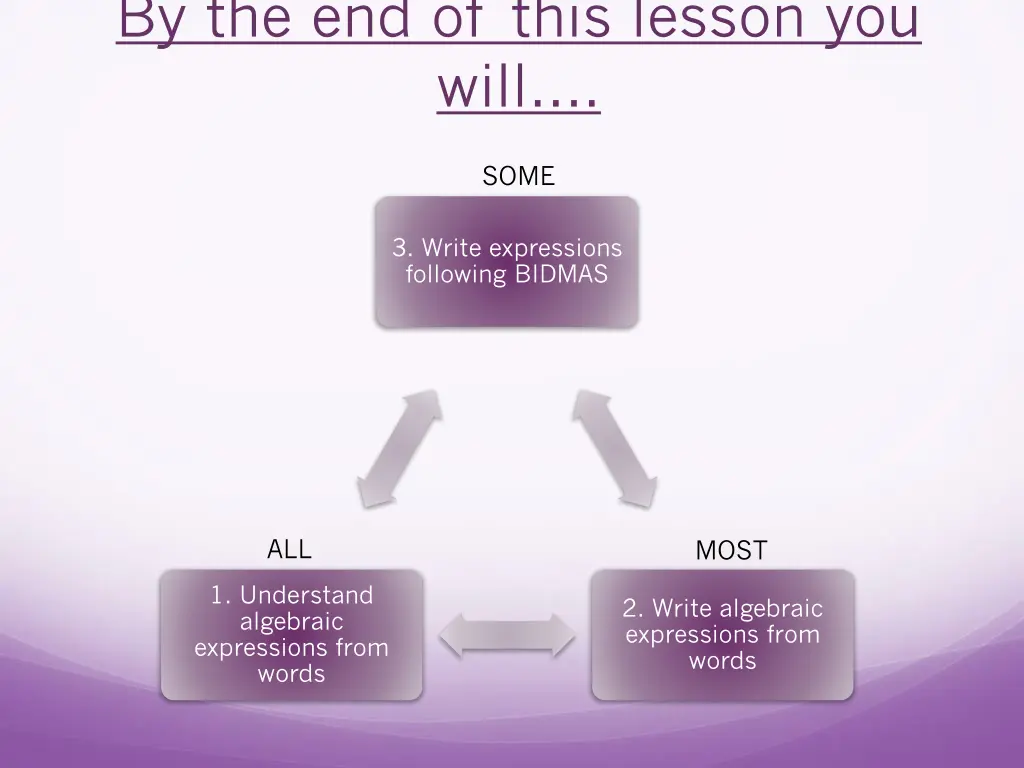 By the end of this lesson you will….

SOME

3. Write expressions following BIDMAS

ALL

1. Understand algebraic expressions from words

MOST

2. Write algebraic expressions from words